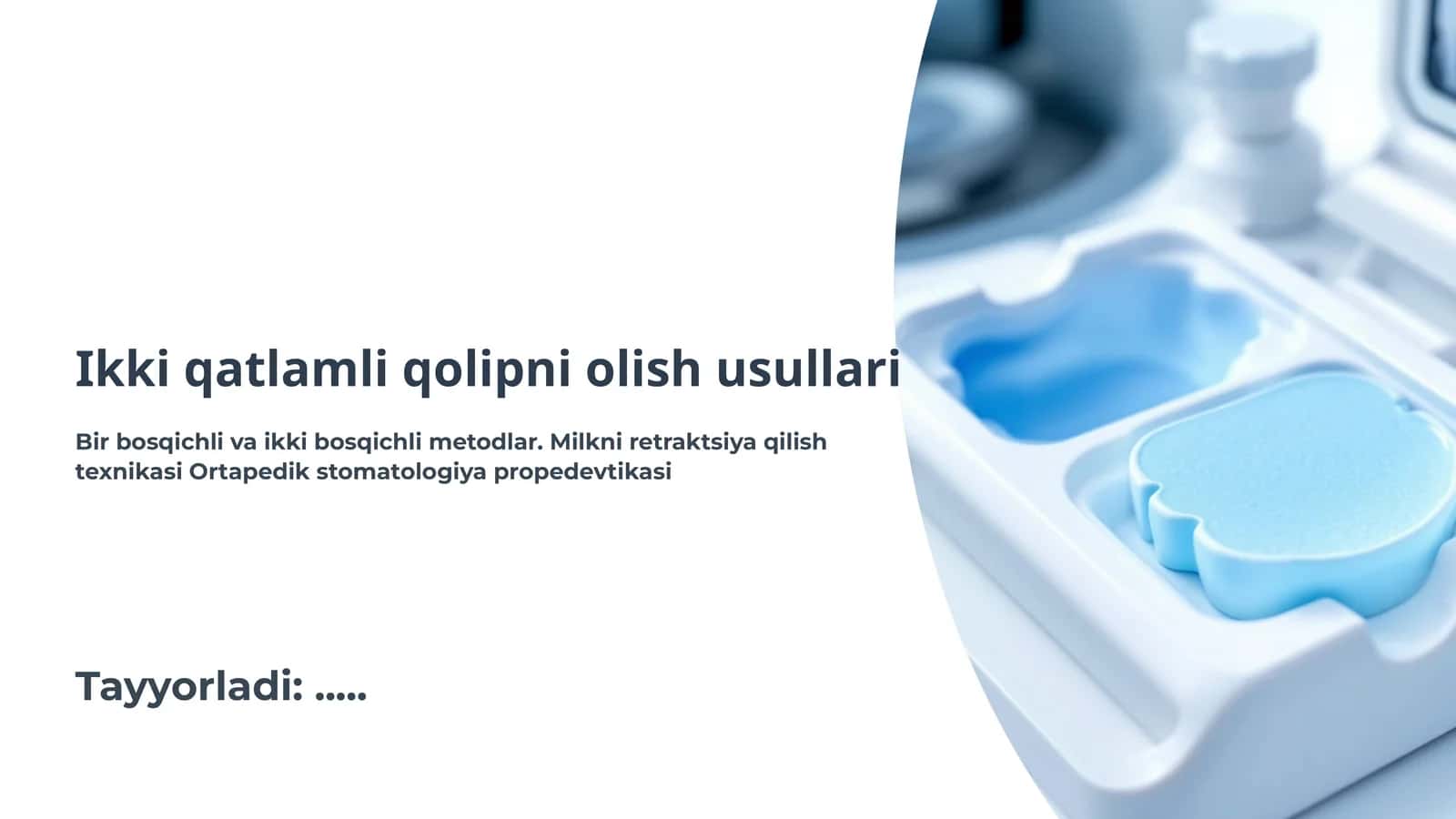 Ikki qatlamli qolipni olish usullari

Bir bosqichli va ikki bosqichli metodlar. Milkni retraktsiya qilish texnikasi Ortapedik stomatologiya propedevtikasi

Tayyorladi: .....